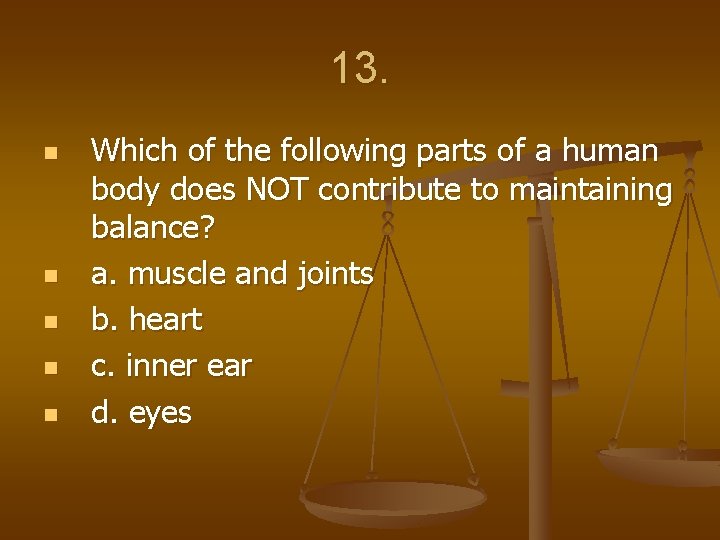 13.

Which of the following parts of a human body does NOT contribute to maintaining balance?

a. muscle and joints

b. heart

c. inner ear

d. eyes